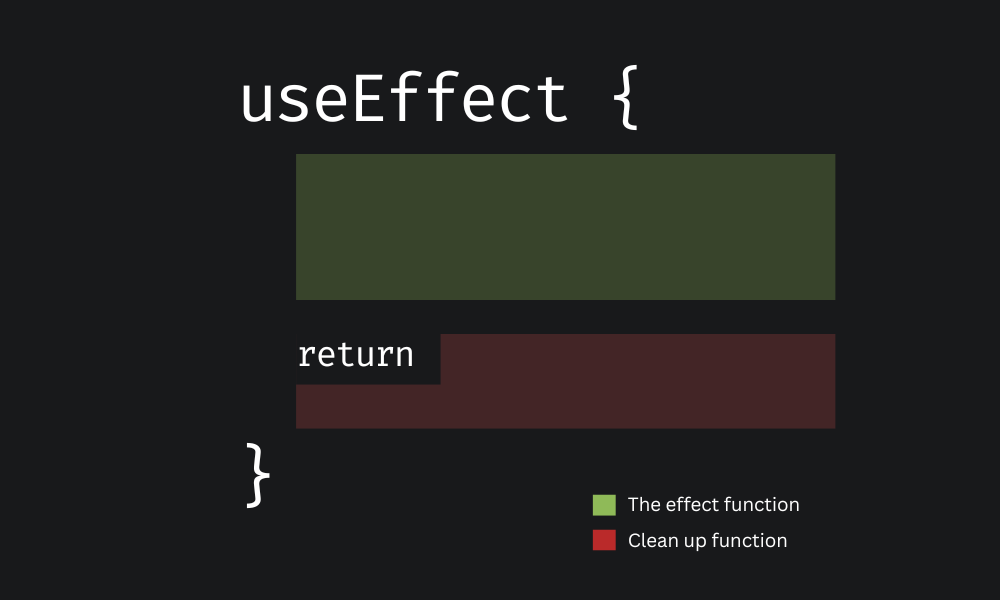 useEffect {

return

}

The effect function
Clean up function